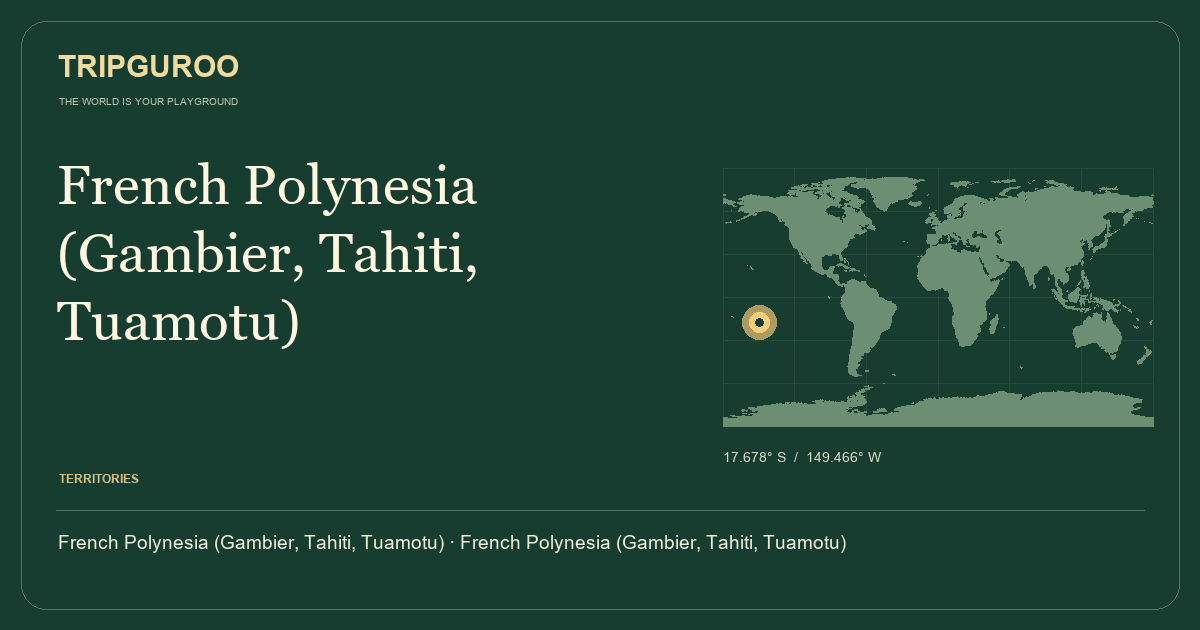 TRIPGUROO

THE WORLD IS YOUR PLAYGROUND

French Polynesia (Gambier, Tahiti, Tuamotu)

17.678° S / 149.466° W

TERRITORIES

French Polynesia (Gambier, Tahiti, Tuamotu) · French Polynesia (Gambier, Tahiti, Tuamotu)